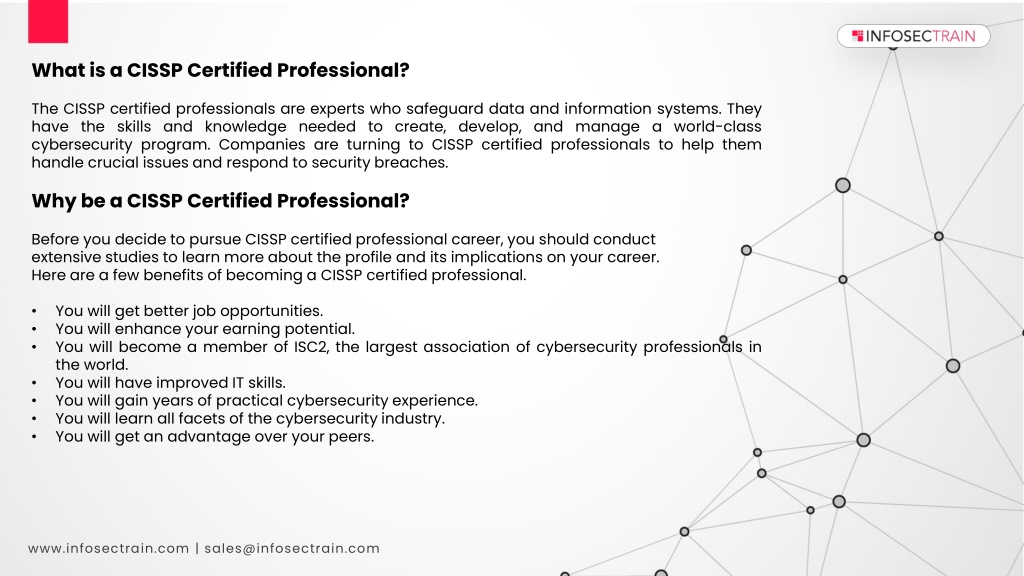 INFOSECTRAIN

What is a CISSP Certified Professional?

The CISSP certified professionals are experts who safeguard data and information systems. They have the skills and knowledge needed to create, develop, and manage a world-class cybersecurity program. Companies are turning to CISSP certified professionals to help them handle crucial issues and respond to security breaches.

Why be a CISSP Certified Professional?

Before you decide to pursue CISSP certified professional career, you should conduct extensive studies to learn more about the profile and its implications on your career. Here are a few benefits of becoming a CISSP certified professional.

• You will get better job opportunities.
• You will enhance your earning potential.
• You will become a member of ISC2, the largest association of cybersecurity professionals in the world.
• You will have improved IT skills.
• You will gain years of practical cybersecurity experience.
• You will learn all facets of the cybersecurity industry.
• You will get an advantage over your peers.

www.infosectrain.com | sales@infosectrain.com